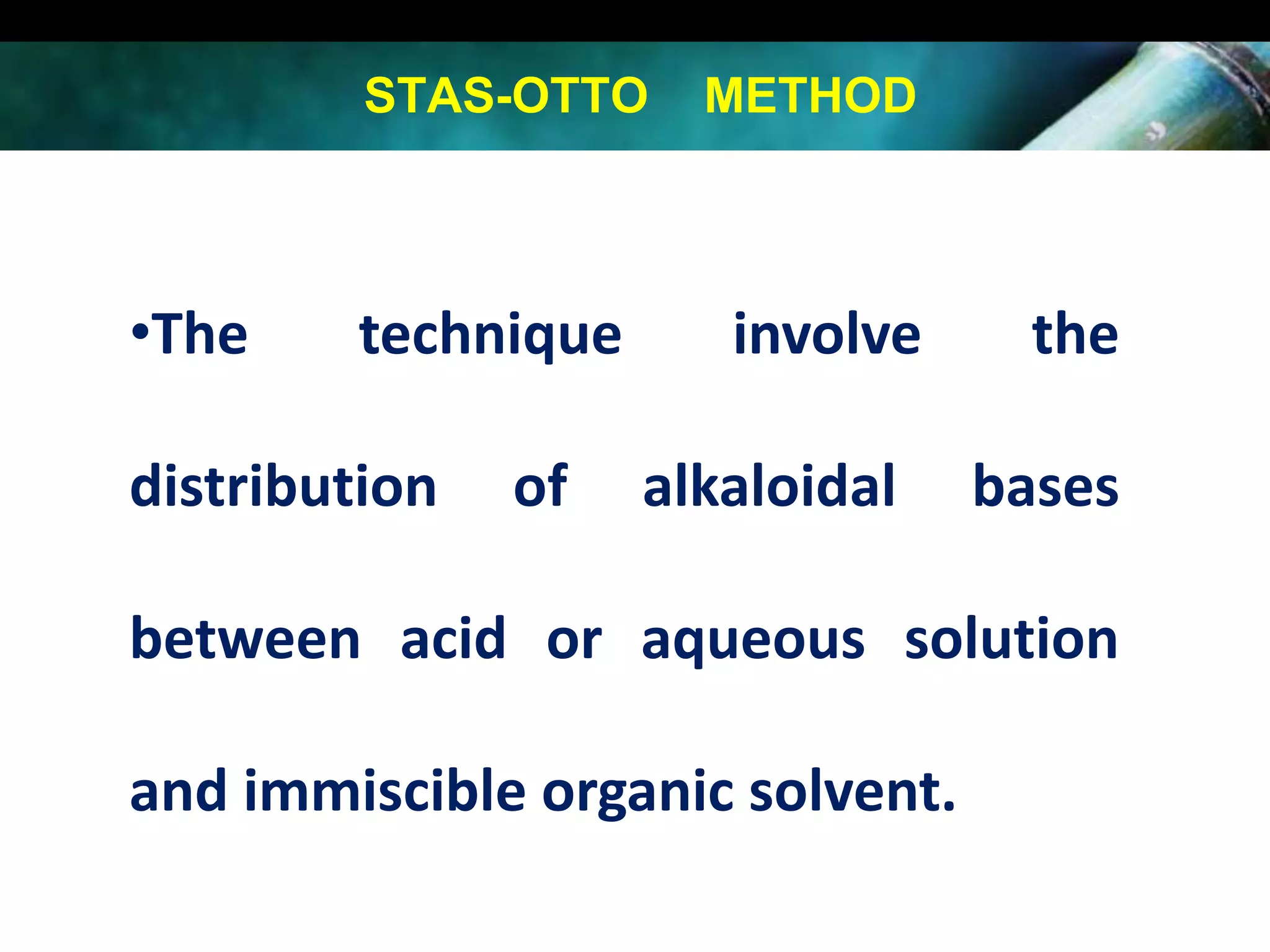 STAS-OTTO METHOD

•The technique involve the distribution of alkaloidal bases between acid or aqueous solution and immiscible organic solvent.